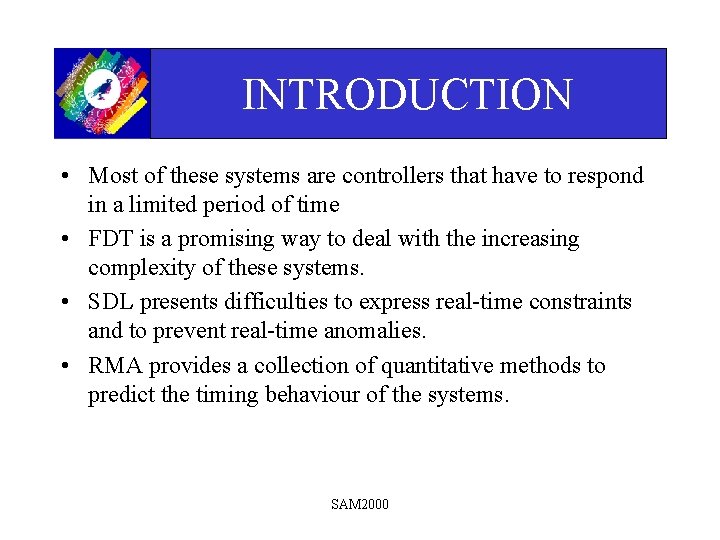 INTRODUCTION

• Most of these systems are controllers that have to respond in a limited period of time

• FDT is a promising way to deal with the increasing complexity of these systems.

• SDL presents difficulties to express real-time constraints and to prevent real-time anomalies.

• RMA provides a collection of quantitative methods to predict the timing behaviour of the systems.

SAM2000